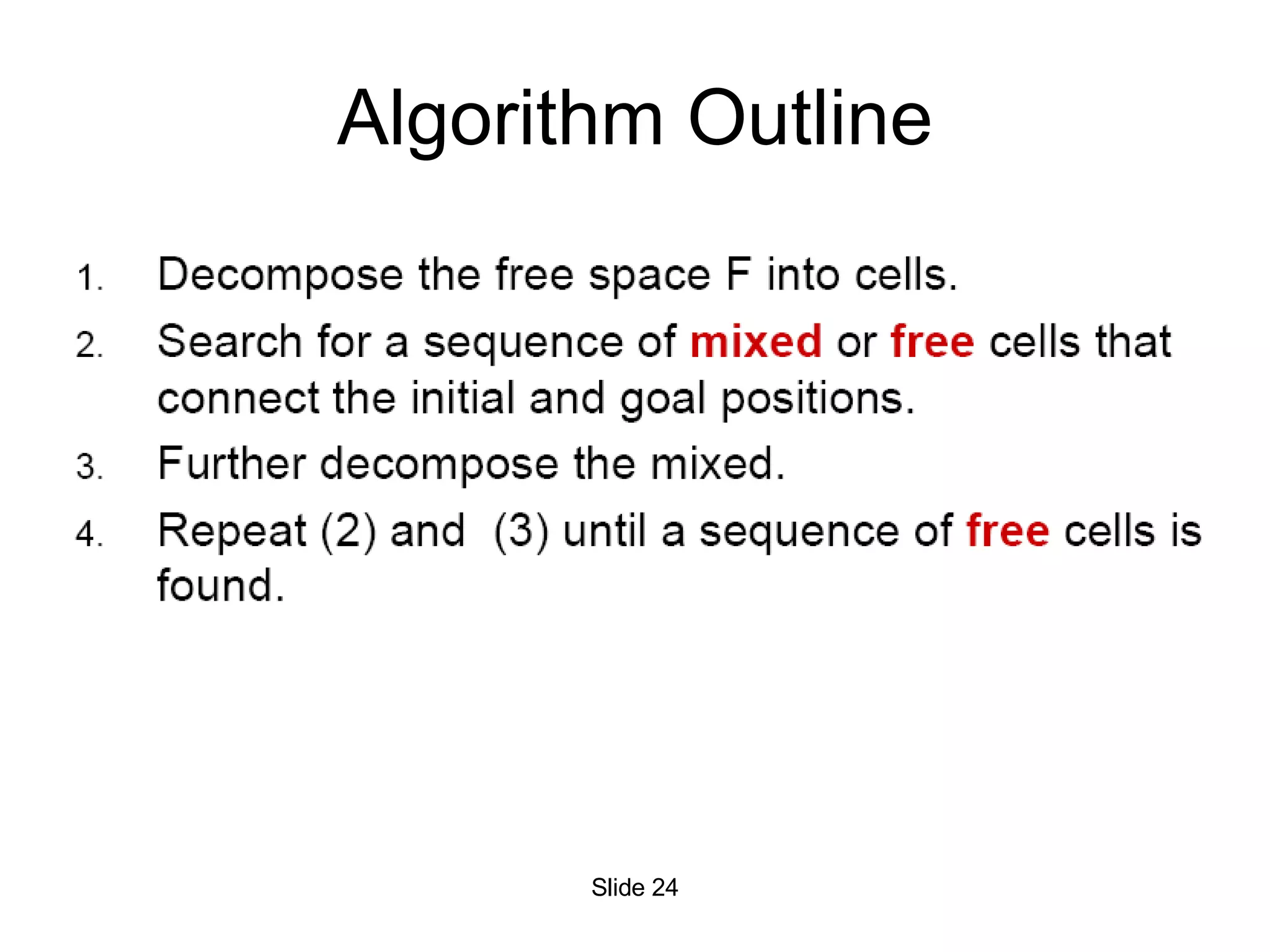 Algorithm Outline

1. Decompose the free space F into cells.
2. Search for a sequence of mixed or free cells that connect the initial and goal positions.
3. Further decompose the mixed.
4. Repeat (2) and  (3) until a sequence of free cells is found.

Slide 24